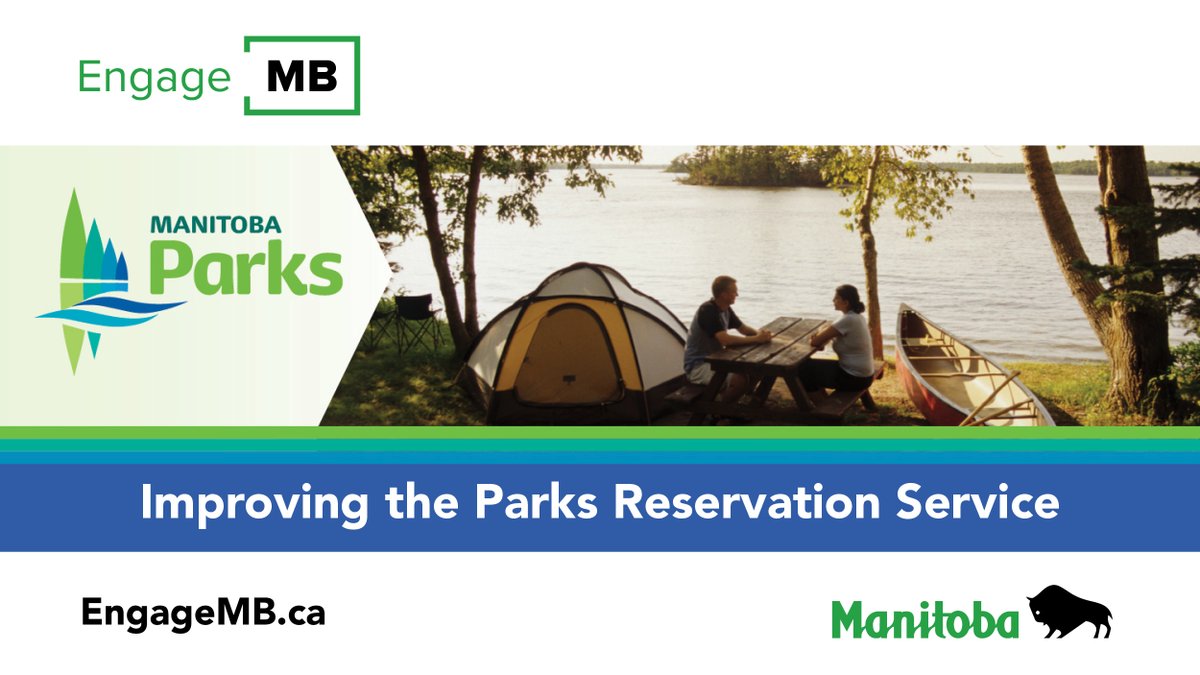 Engage MB

MANITOBA Parks

Improving the Parks Reservation Service

EngageMB.ca

Manitoba